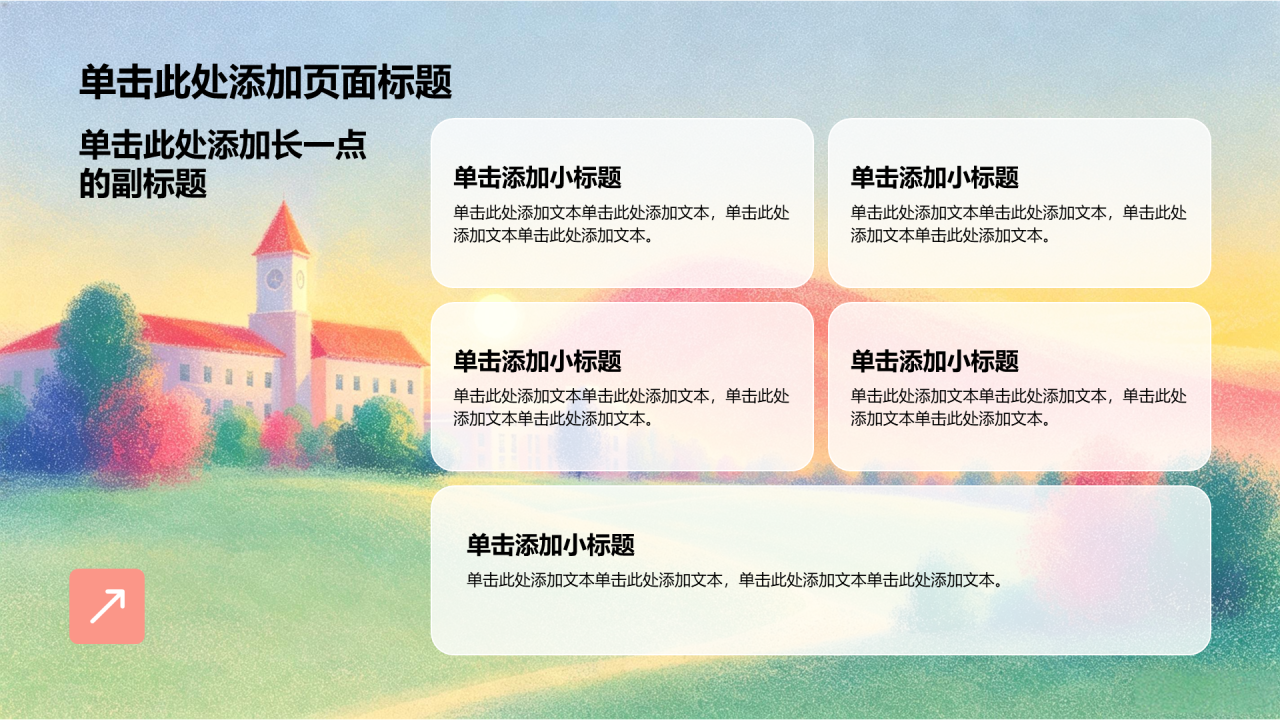 单击此处添加页面标题

单击此处添加长一点的副标题

单击添加小标题
单击此处添加文本单击此处添加文本，单击此处添加文本单击此处添加文本。

单击添加小标题
单击此处添加文本单击此处添加文本，单击此处添加文本单击此处添加文本。

单击添加小标题
单击此处添加文本单击此处添加文本，单击此处添加文本单击此处添加文本。

单击添加小标题
单击此处添加文本单击此处添加文本，单击此处添加文本单击此处添加文本。

单击添加小标题
单击此处添加文本单击此处添加文本，单击此处添加文本单击此处添加文本。